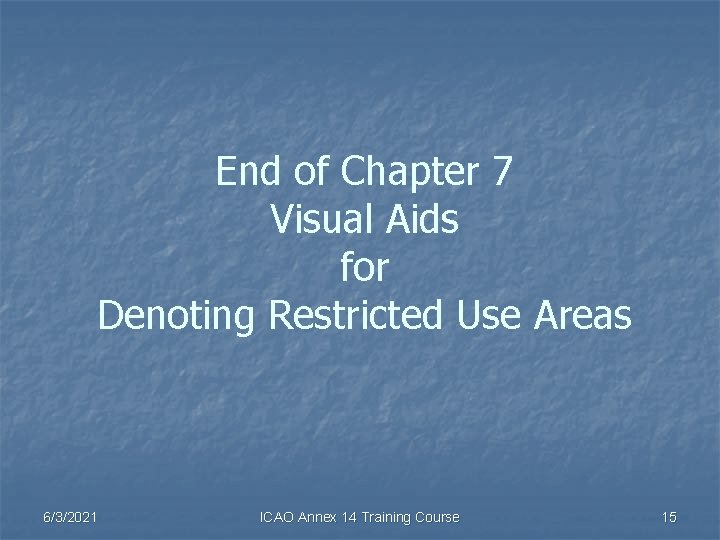 End of Chapter 7
Visual Aids
for
Denoting Restricted Use Areas

6/3/2021 ICAO Annex 14 Training Course 15